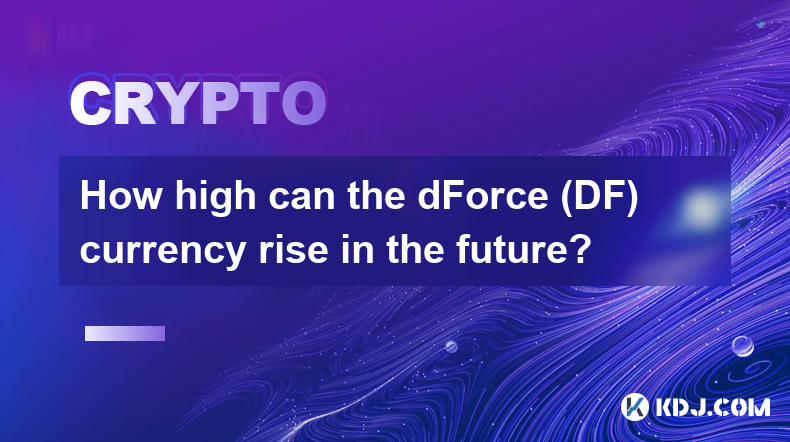 CRYPTO

How high can the dForce (DF) currency rise in the future?

KDJ.COM